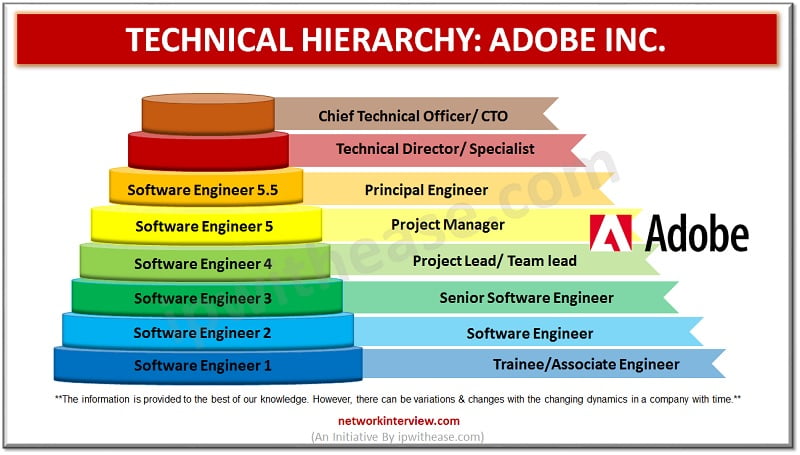 TECHNICAL HIERARCHY: ADOBE INC.

Chief Technical Officer/ CTO

Technical Director/ Specialist

Software Engineer 5.5 Principal Engineer

Software Engineer 5 Project Manager

Adobe

Software Engineer 4 Project Lead/ Team lead

Software Engineer 3 Senior Software Engineer

Software Engineer 2 Software Engineer

Software Engineer 1 Trainee/Associate Engineer

ipwithease.com

**The information is provided to the best of our knowledge. However, there can be variations & changes with the changing dynamics in a company with time.**

networkinterview.com
(An Initiative By ipwithease.com)